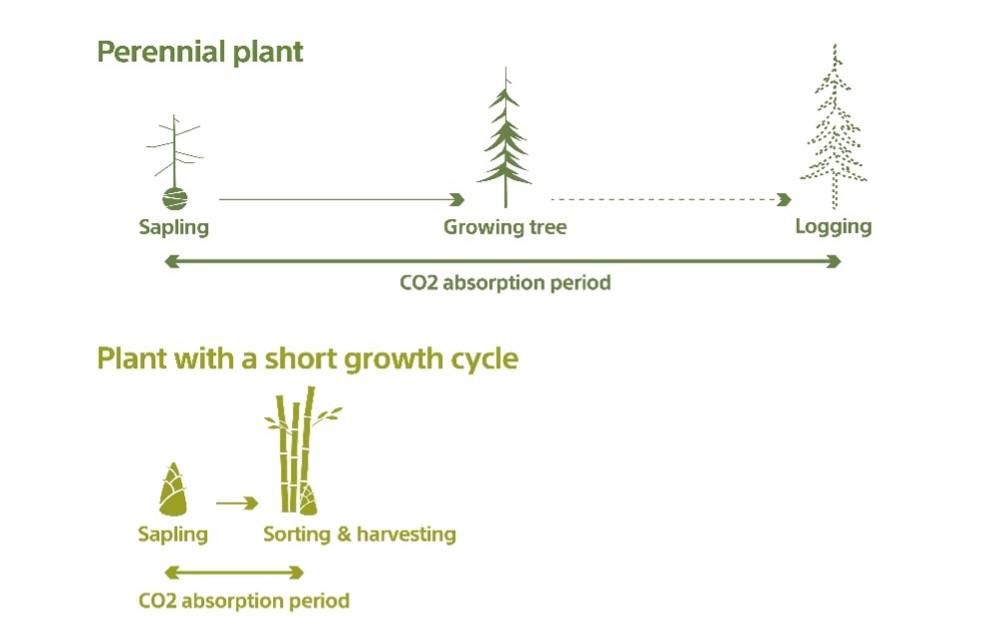 Perennial plant

Sapling

Growing tree

Logging

CO2 absorption period

Plant with a short growth cycle

Sapling

Sorting & harvesting

CO2 absorption period